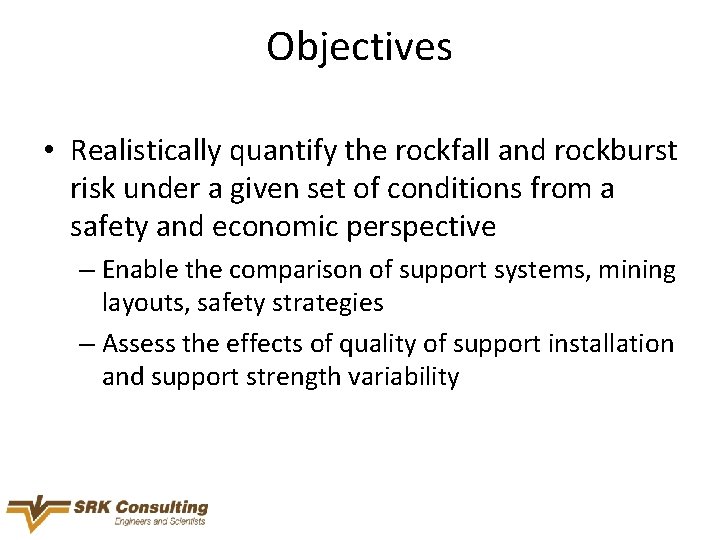 Objectives

• Realistically quantify the rockfall and rockburst risk under a given set of conditions from a safety and economic perspective

– Enable the comparison of support systems, mining layouts, safety strategies

– Assess the effects of quality of support installation and support strength variability

SRK Consulting
Engineers and Scientists